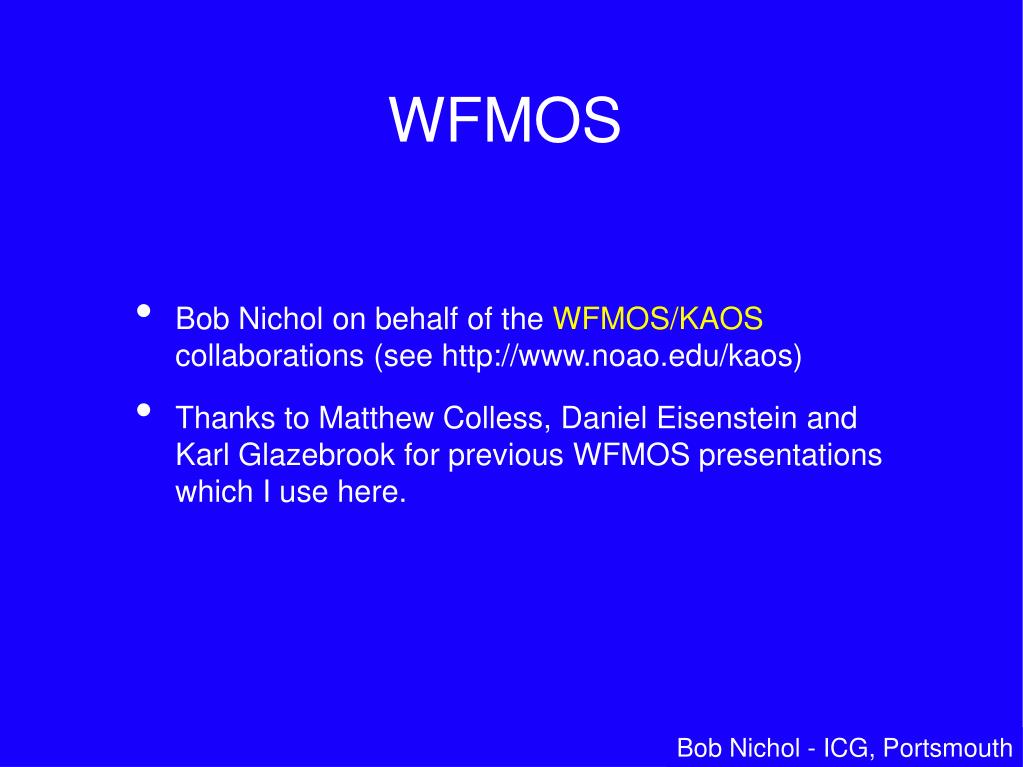 WFMOS

• Bob Nichol on behalf of the WFMOS/KAOS collaborations (see http://www.noao.edu/kaos)

• Thanks to Matthew Colless, Daniel Eisenstein and Karl Glazebrook for previous WFMOS presentations which I use here.

Bob Nichol - ICG, Portsmouth